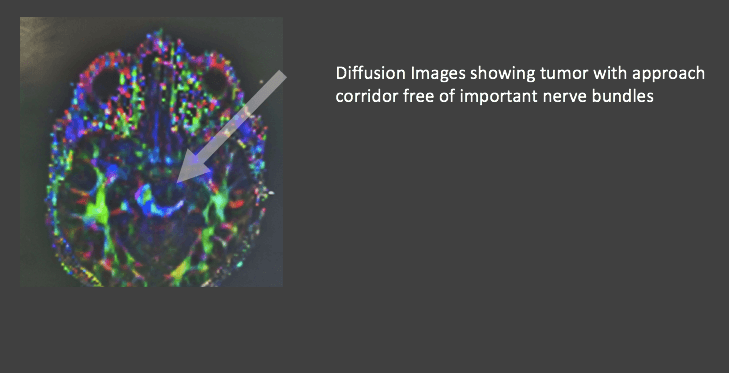 Diffusion Images showing tumor with approach corridor free of important nerve bundles